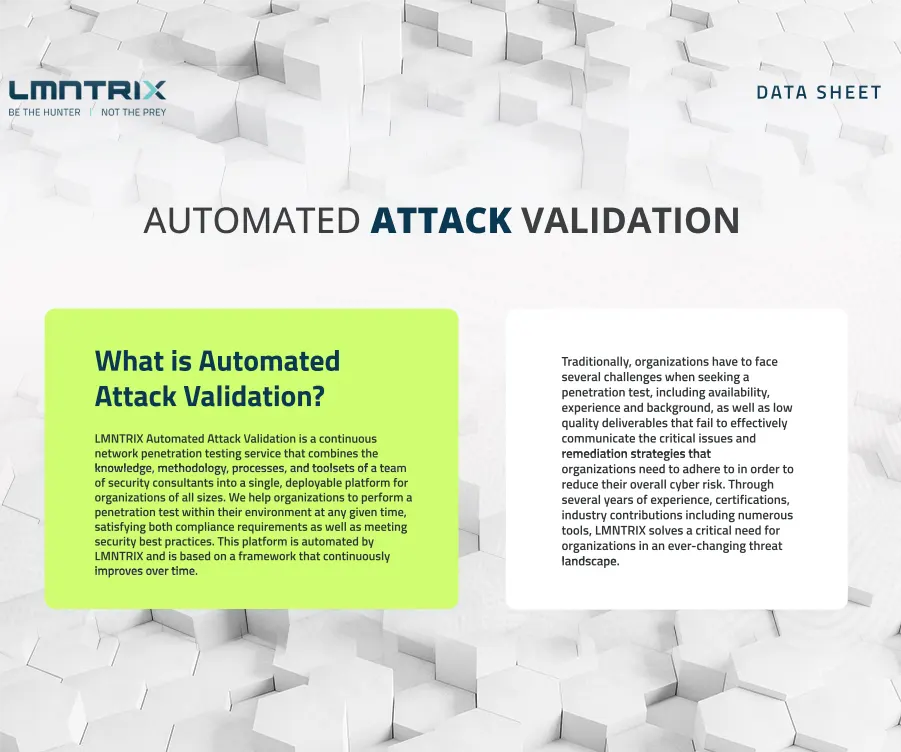 LMNTRIX
BE THE HUNTER | NOT THE PREY

DATA SHEET

AUTOMATED ATTACK VALIDATION

What is Automated Attack Validation?

LMNTRIX Automated Attack Validation is a continuous network penetration testing service that combines the knowledge, methodology, processes, and toolsets of a team of security consultants into a single, deployable platform for organizations of all sizes. We help organizations to perform a penetration test within their environment at any given time, satisfying both compliance requirements as well as meeting security best practices. This platform is automated by LMNTRIX and is based on a framework that continuously improves over time.

Traditionally, organizations have to face several challenges when seeking a penetration test, including availability, experience and background, as well as low quality deliverables that fail to effectively communicate the critical issues and remediation strategies that organizations need to adhere to in order to reduce their overall cyber risk. Through several years of experience, certifications, industry contributions including numerous tools, LMNTRIX solves a critical need for organizations in an ever-changing threat landscape.